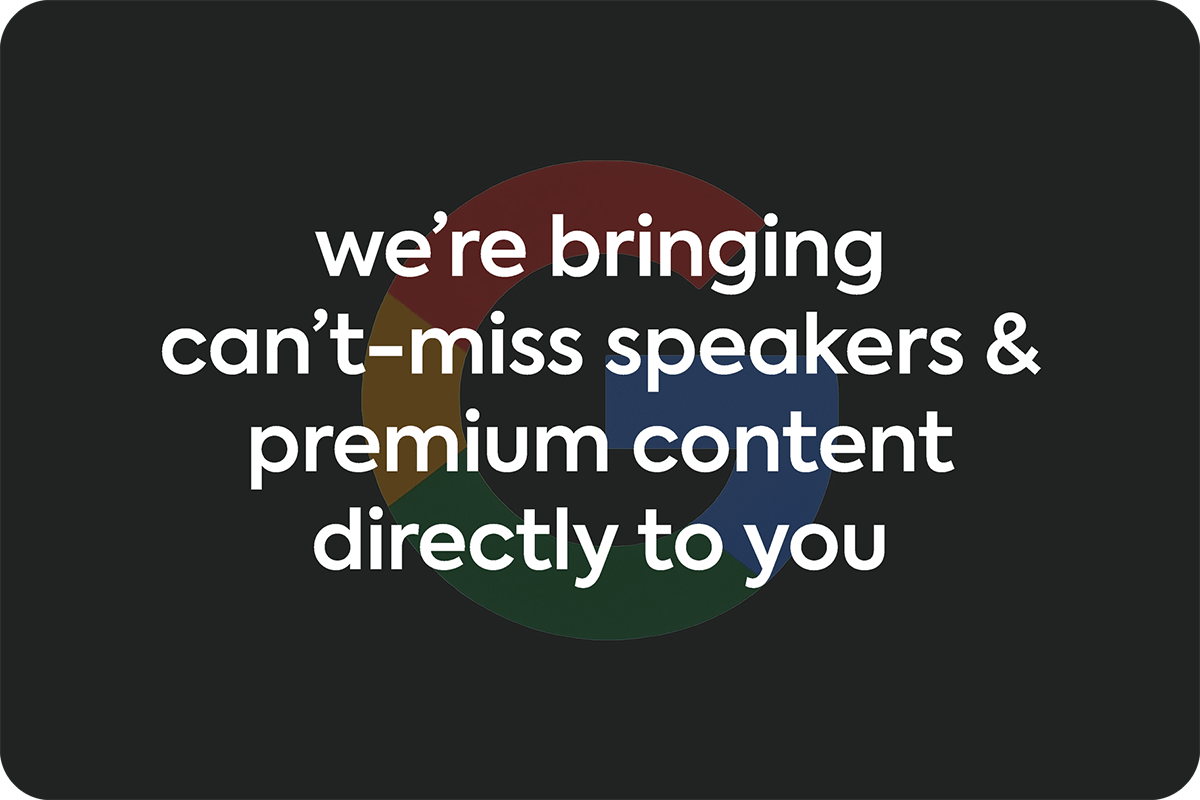 we’re bringing can’t-miss speakers & premium content directly to you